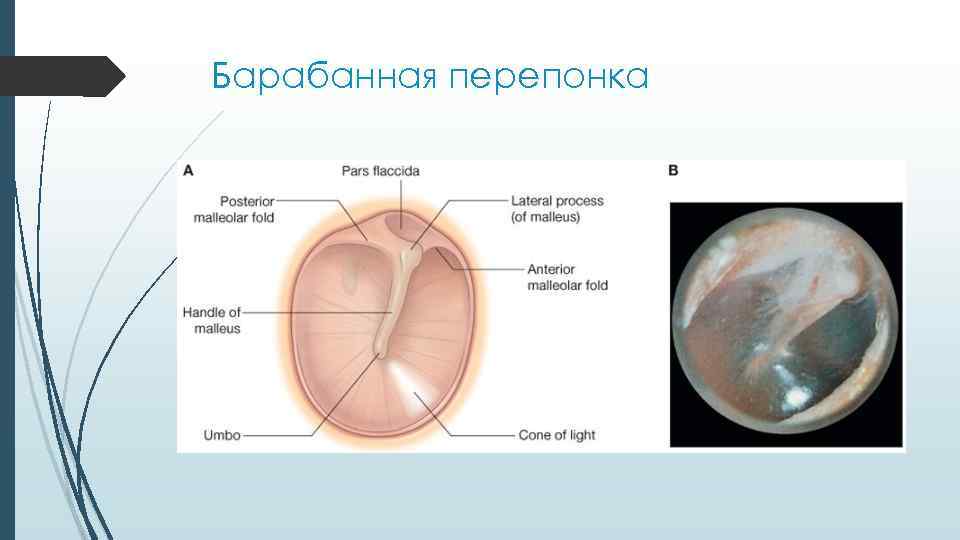 Барабанная перепонка

A

Pars flaccida

Posterior malleolar fold

Lateral process (of malleus)

Anterior malleolar fold

Handle of malleus

Umbo

Cone of light

B